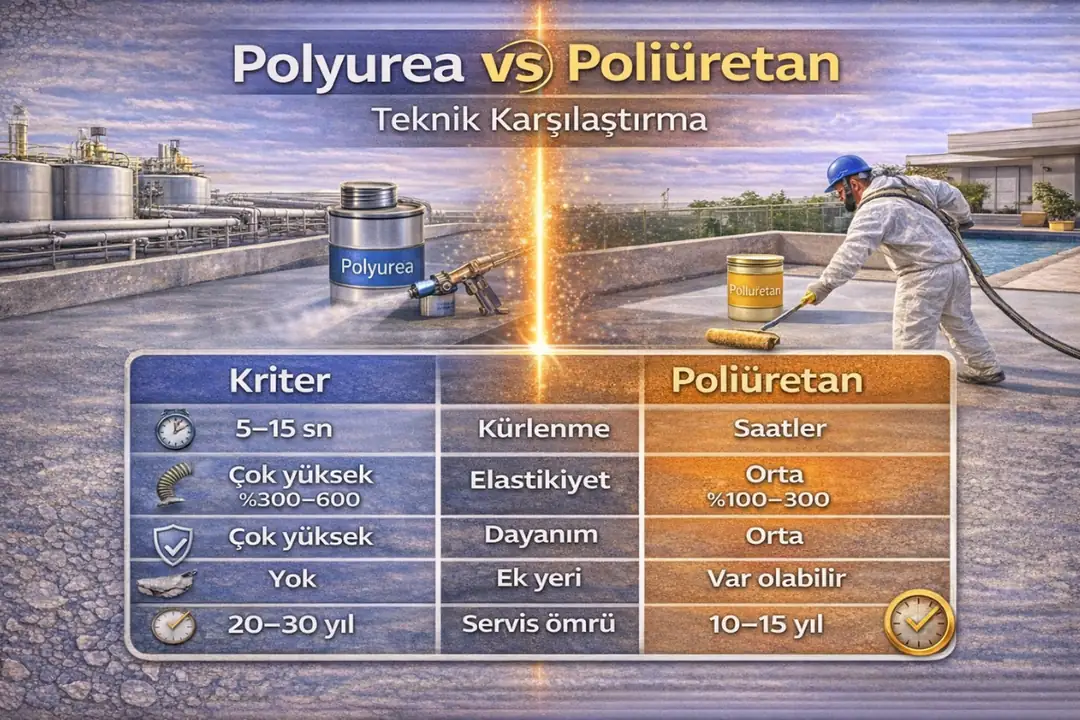 Polyurea vs Poliüretan

Teknik Karşılaştırma

Polyurea

Poliüretan

| Kriter | | Poliüretan |
|---|---|---|
| 5–15 sn | Kürlenme | Saatler |
| Çok yüksek %300–600 | Elastikiyet | Orta %100–300 |
| Çok yüksek | Dayanım | Orta |
| Yok | Ek yeri | Var olabilir |
| 20–30 yıl | Servis ömrü | 10–15 yıl |